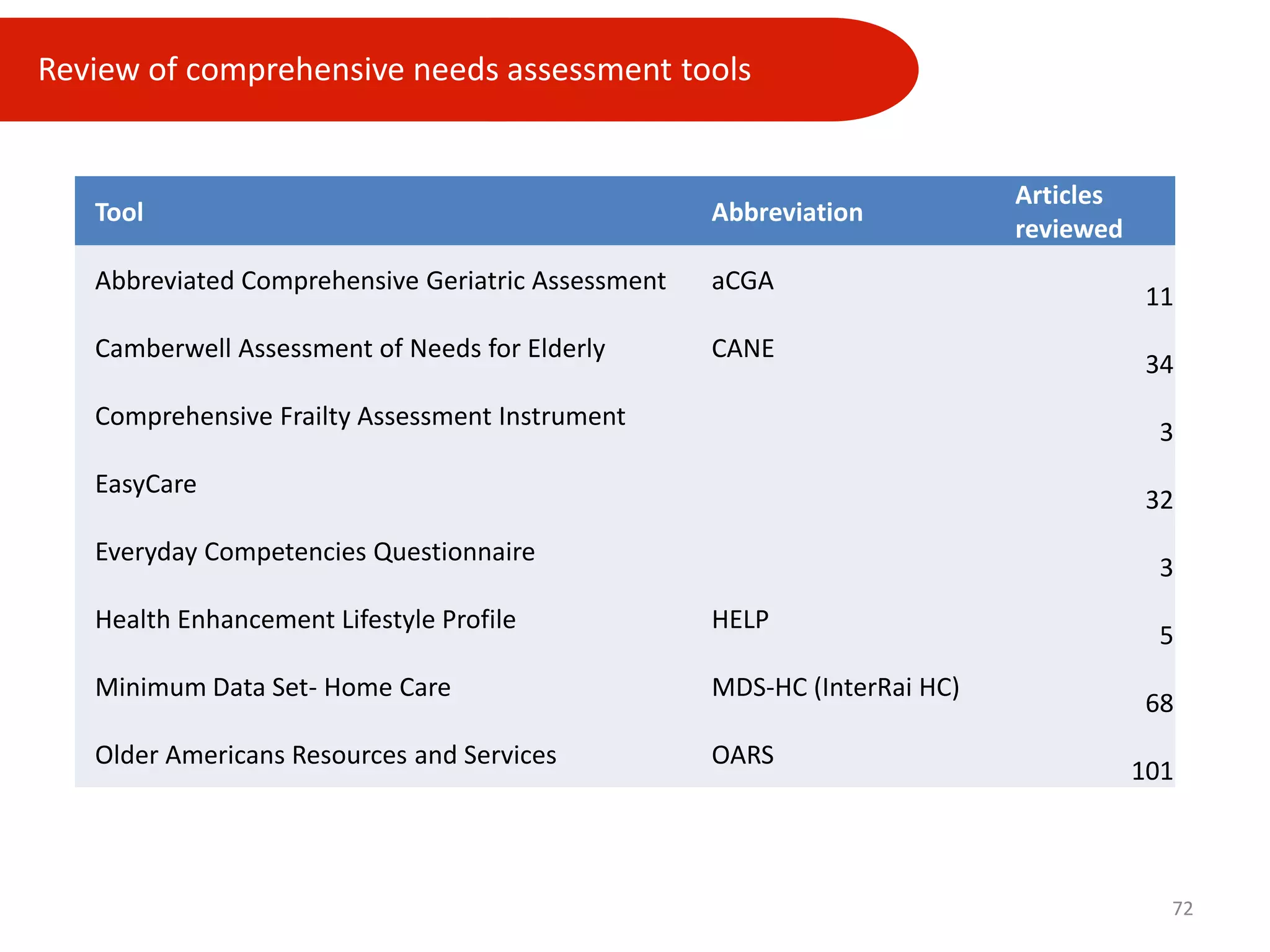 Review of comprehensive needs assessment tools

| Tool | Abbreviation | Articles reviewed |
|---|---|---|
| Abbreviated Comprehensive Geriatric Assessment | aCGA | 11 |
| Camberwell Assessment of Needs for Elderly | CANE | 34 |
| Comprehensive Frailty Assessment Instrument | | 3 |
| EasyCare | | 32 |
| Everyday Competencies Questionnaire | | 3 |
| Health Enhancement Lifestyle Profile | HELP | 5 |
| Minimum Data Set- Home Care | MDS-HC (InterRai HC) | 68 |
| Older Americans Resources and Services | OARS | 101 |

72